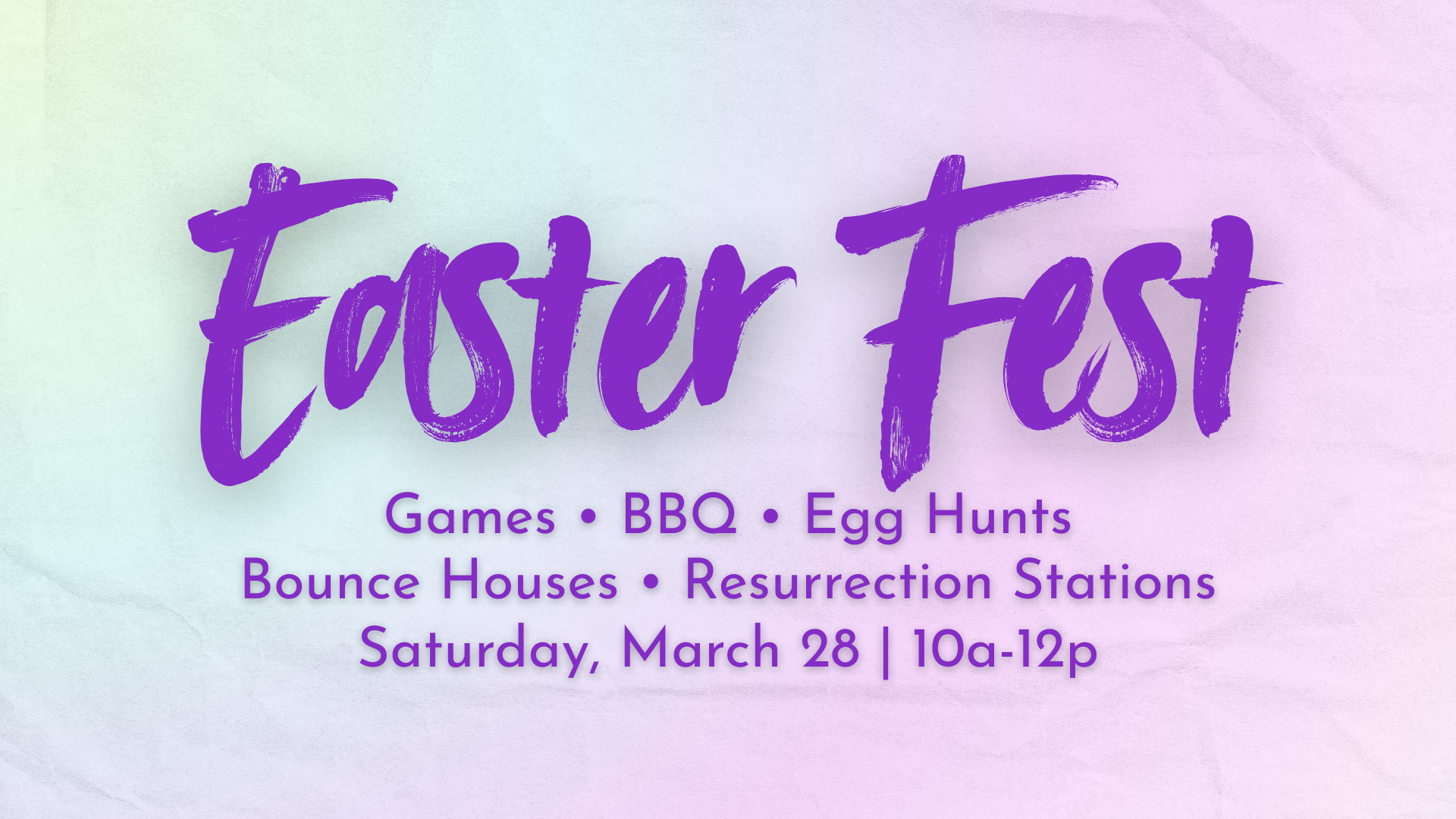 Easter Fest

Games • BBQ • Egg Hunts
Bounce Houses • Resurrection Stations
Saturday, March 28 | 10a-12p